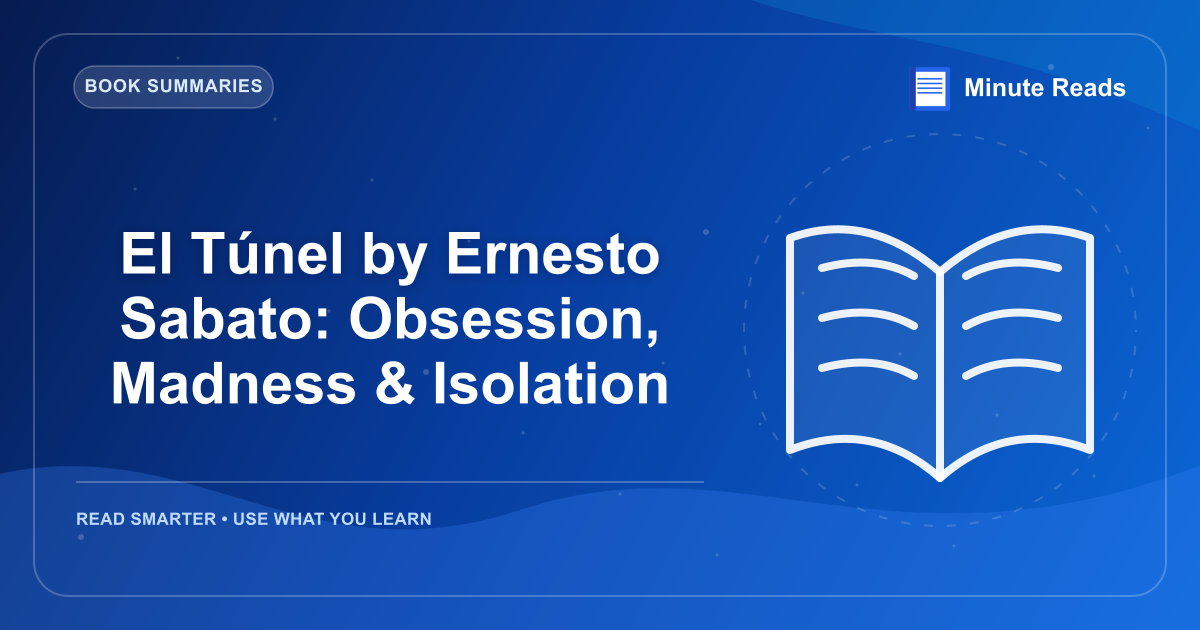 BOOK SUMMARIES

Minute Reads

El Túnel by Ernesto Sabato: Obsession, Madness & Isolation

READ SMARTER • USE WHAT YOU LEARN